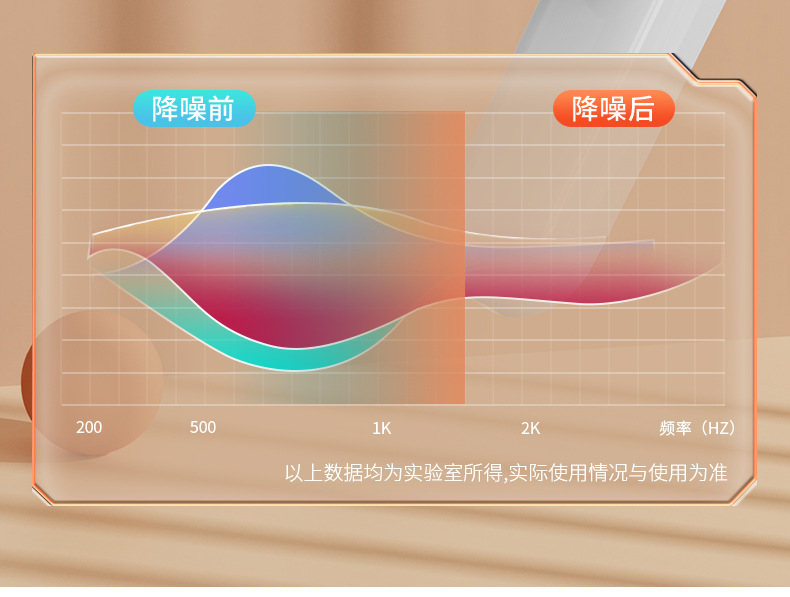 降噪前

降噪后

200 500 1K 2K 频率（HZ）

以上数据均为实验室所得,实际使用情况与使用为准